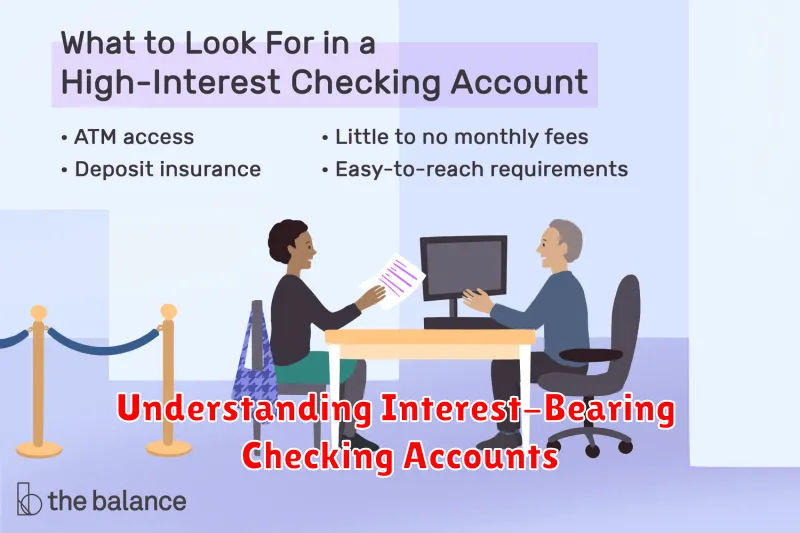 What to Look For in a High-Interest Checking Account

• ATM access
• Deposit insurance

• Little to no monthly fees
• Easy-to-reach requirements

Understanding Interest-Bearing Checking Accounts

the balance